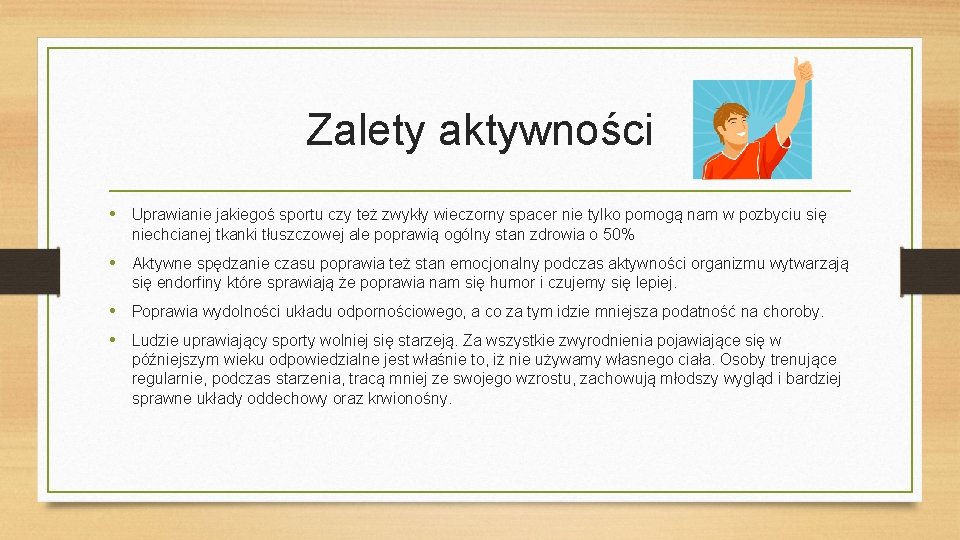 Zalety aktywności

• Uprawianie jakiegoś sportu czy też zwykły wieczorny spacer nie tylko pomogą nam w pozbyciu się niechcianej tkanki tłuszczowej ale poprawią ogólny stan zdrowia o 50%

• Aktywne spędzanie czasu poprawia też stan emocjonalny podczas aktywności organizmu wytwarzają się endorfiny które sprawiają że poprawia nam się humor i czujemy się lepiej.

• Poprawia wydolności układu odpornościowego, a co za tym idzie mniejsza podatność na choroby.

• Ludzie uprawiający sporty wolniej się starzeją. Za wszystkie zwyrodnienia pojawiające się w późniejszym wieku odpowiedzialne jest właśnie to, iż nie używamy własnego ciała. Osoby trenujące regularnie, podczas starzenia, tracą mniej ze swojego wzrostu, zachowują młodszy wygląd i bardziej sprawne układy oddechowy oraz krwionośny.